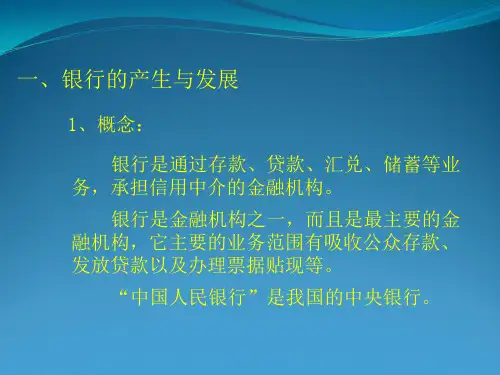 一、银行的产生与发展

1、概念：

银行是通过存款、贷款、汇兑、储蓄等业务，承担信用中介的金融机构。

银行是金融机构之一，而且是最主要的金融机构，它主要的业务范围有吸收公众存款、发放贷款以及办理票据贴现等。

“中国人民银行”是我国的中央银行。